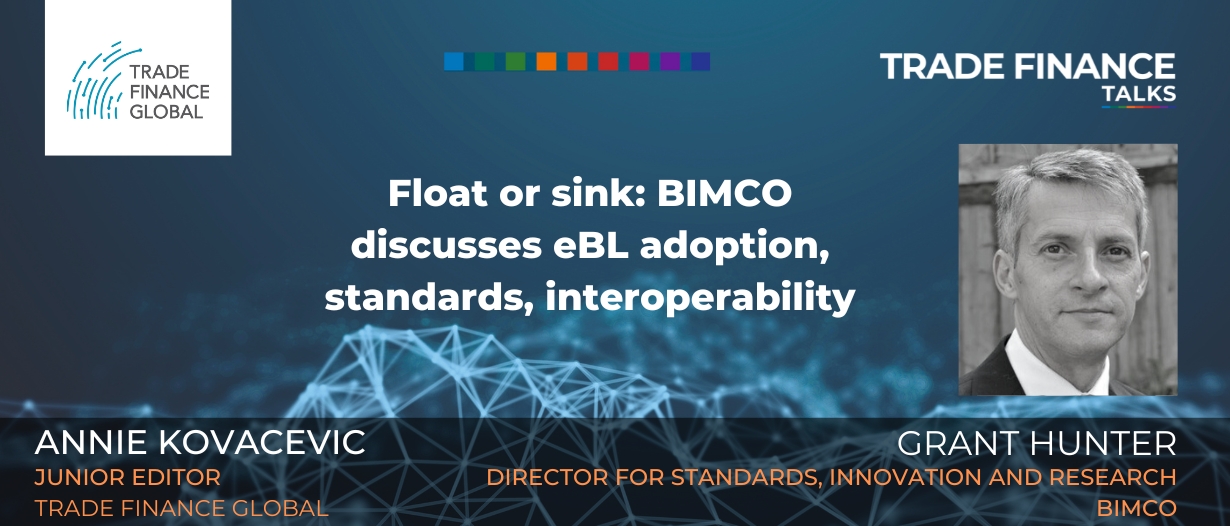 TRADE FINANCE GLOBAL

TRADE FINANCE TALKS

Float or sink: BIMCO discusses eBL adoption, standards, interoperability

ANNIE KOVACEVIC
JUNIOR EDITOR
TRADE FINANCE GLOBAL

GRANT HUNTER
DIRECTOR FOR STANDARDS, INNOVATION AND RESEARCH
BIMCO